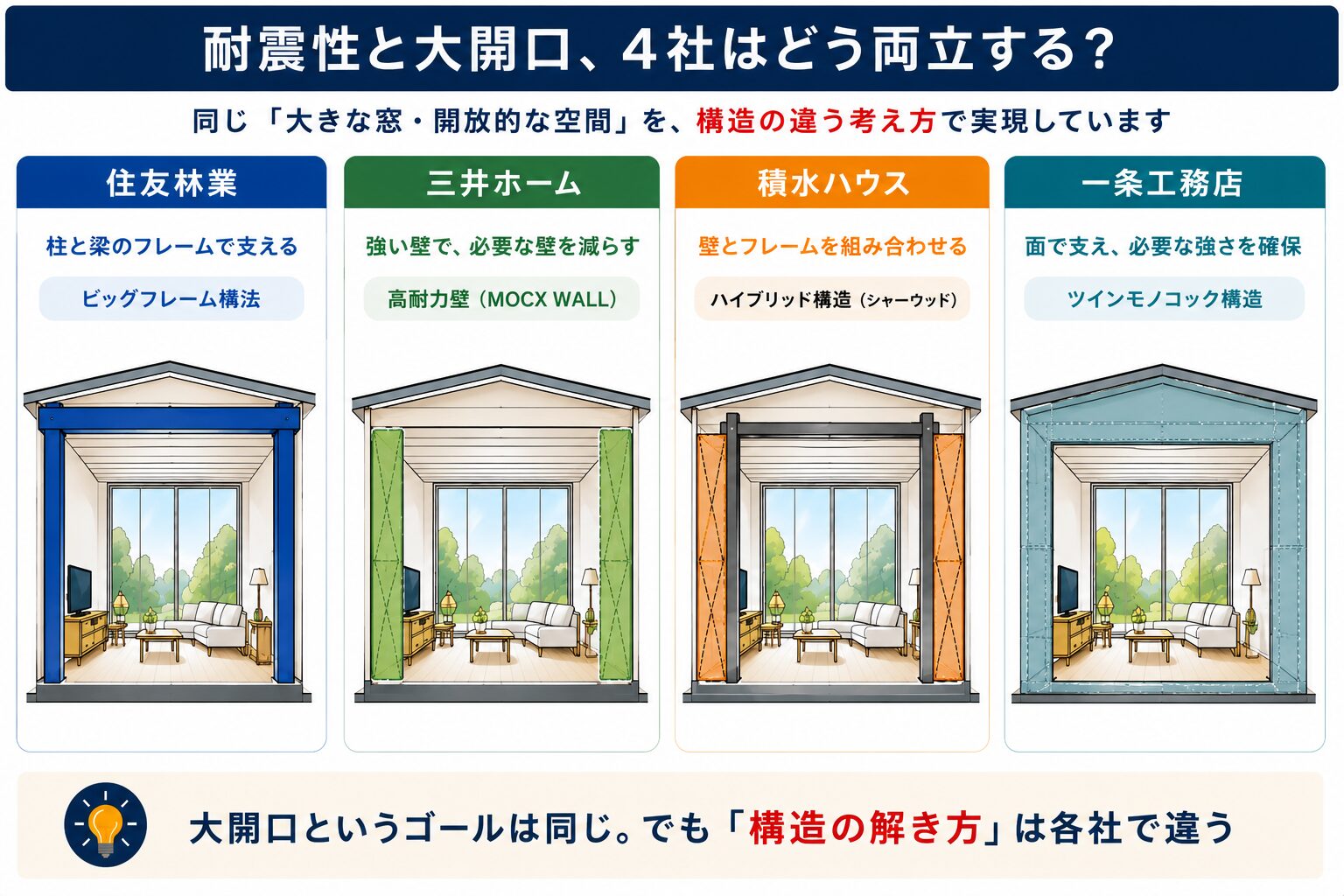 耐震性と大開口、4社はどう両立する？

同じ「大きな窓・開放的な空間」を、構造の違う考え方で実現しています

住友林業

柱と梁のフレームで支える

ビッグフレーム構法

三井ホーム

強い壁で、必要な壁を減らす

高耐力壁（MOCX WALL）

積水ハウス

壁とフレームを組み合わせる

ハイブリッド構造（シャーウッド）

一条工務店

面で支え、必要な強さを確保

ツインモノコック構造

大開口というゴールは同じ。でも「構造の解き方」は各社で違う